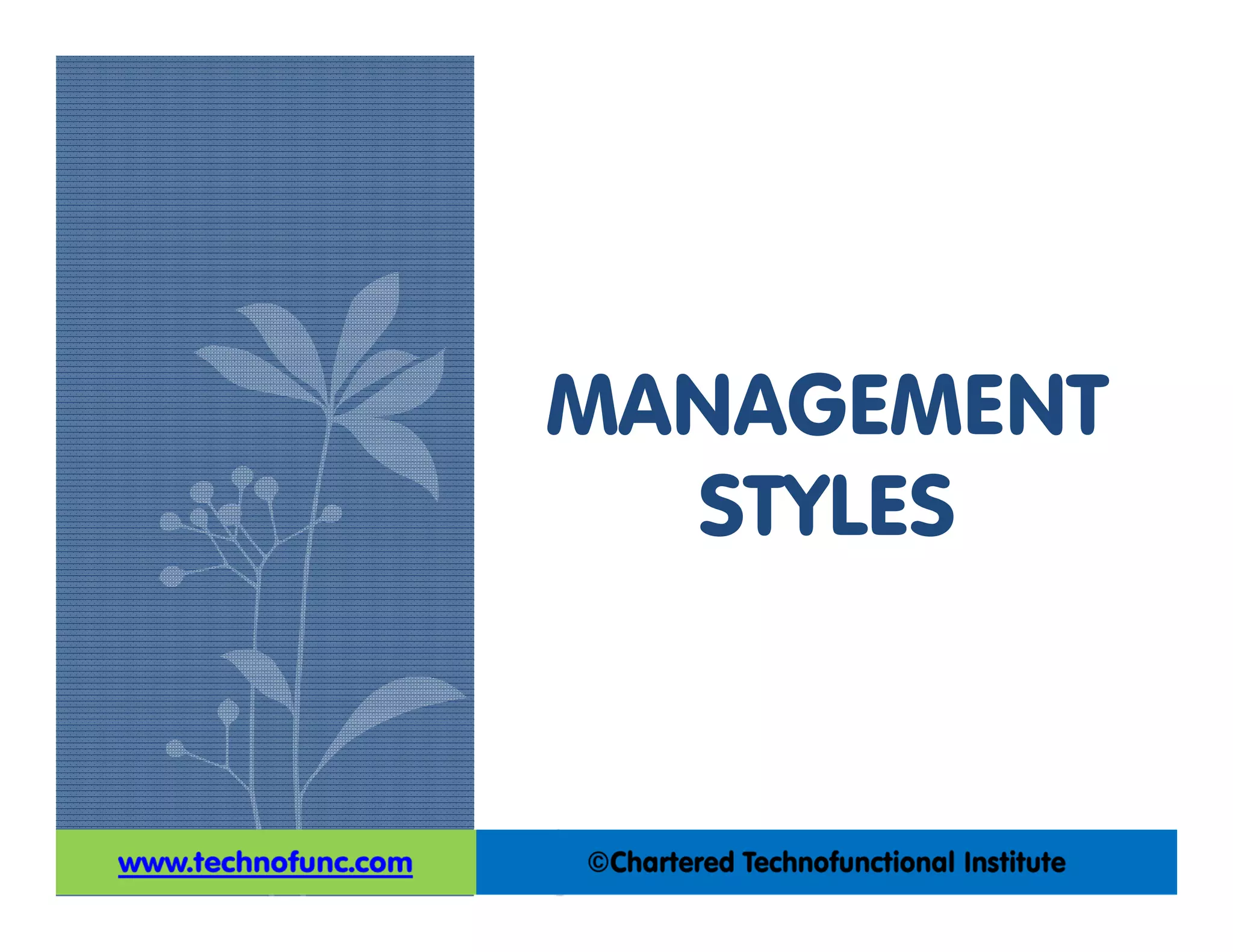 MANAGEMENT STYLES

www.technofunc.com

©Chartered Technofunctional Institute